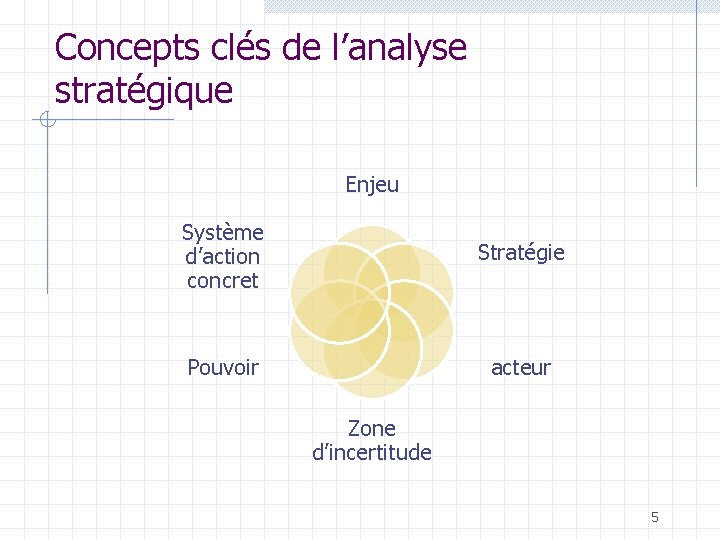 Concepts clés de l’analyse stratégique

Enjeu

Stratégie

acteur

Zone d’incertitude

Pouvoir

Système d’action concret

5